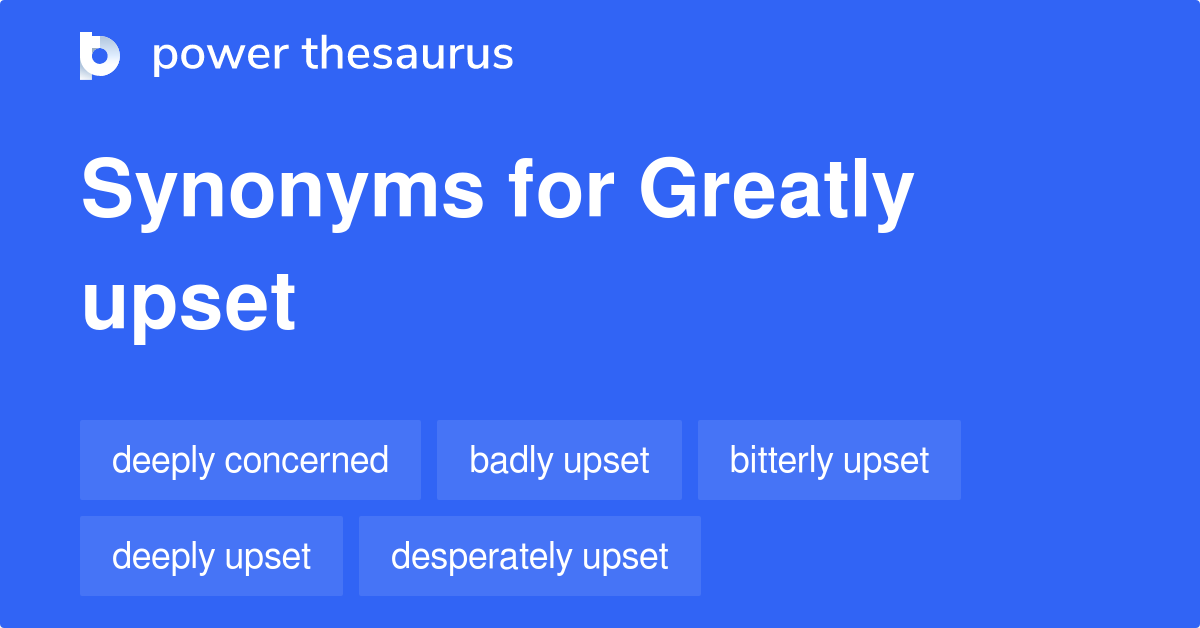 power thesaurus

Synonyms for Greatly upset

deeply concerned
badly upset
bitterly upset
deeply upset
desperately upset